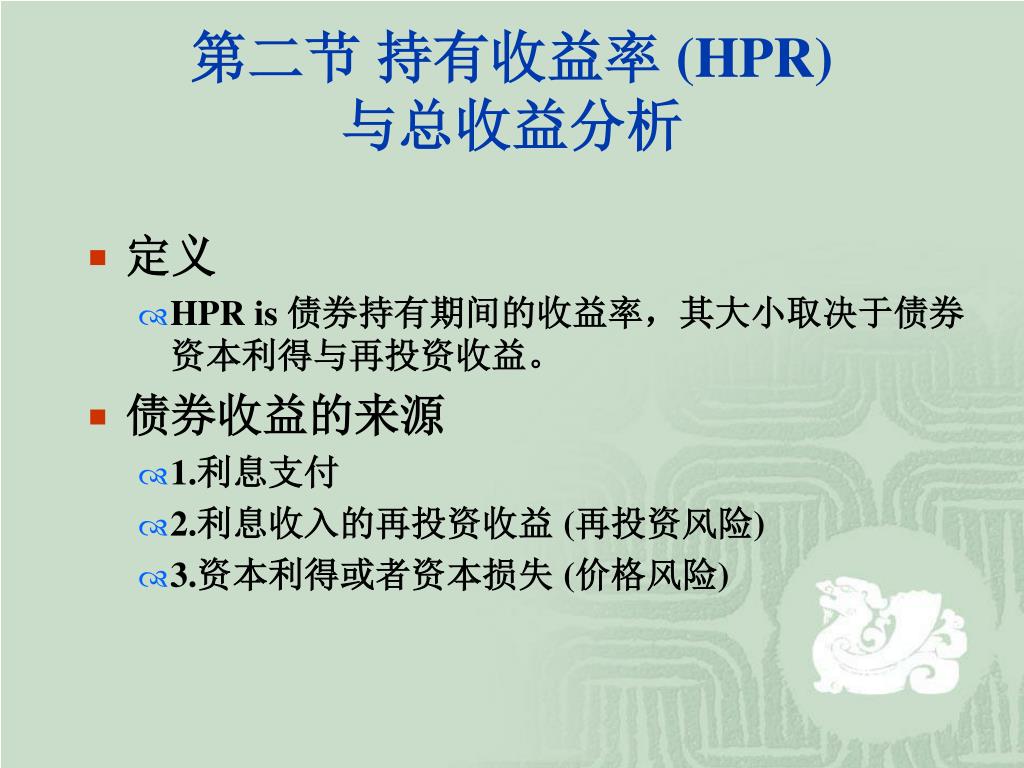 第二节 持有收益率 (HPR)
与总收益分析

定义

HPR is 债券持有期间的收益率，其大小取决于债券资本利得与再投资收益。

债券收益的来源

1.利息支付

2.利息收入的再投资收益 (再投资风险)

3.资本利得或者资本损失 (价格风险)